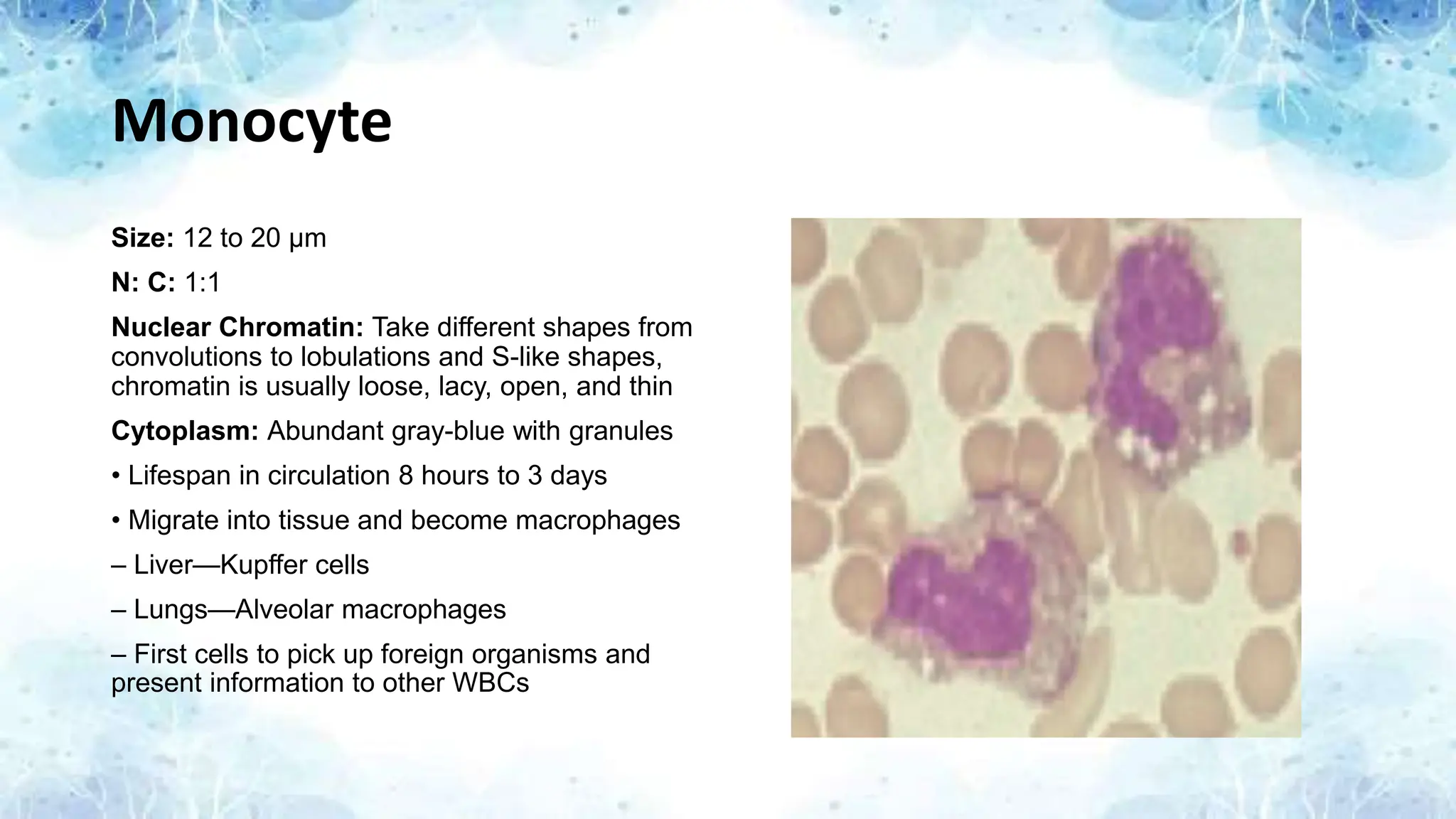 Monocyte

Size: 12 to 20 µm

N: C: 1:1

Nuclear Chromatin: Take different shapes from convolutions to lobulations and S-like shapes, chromatin is usually loose, lacy, open, and thin

Cytoplasm: Abundant gray-blue with granules

• Lifespan in circulation 8 hours to 3 days

• Migrate into tissue and become macrophages

– Liver—Kupffer cells

– Lungs—Alveolar macrophages

– First cells to pick up foreign organisms and present information to other WBCs